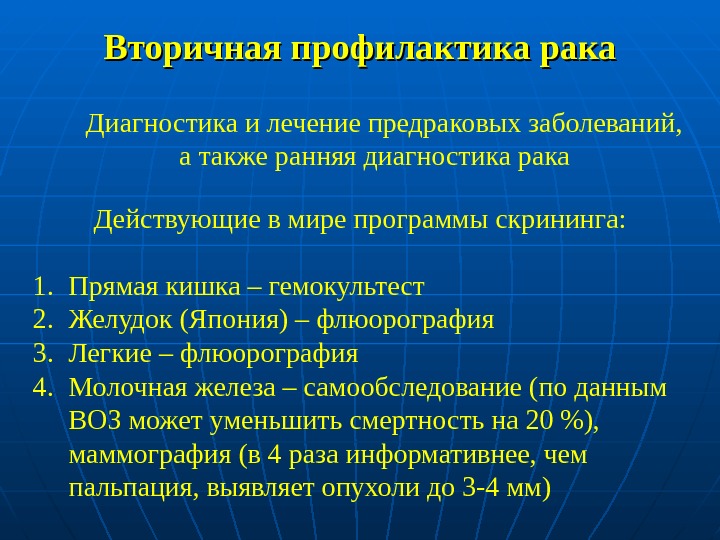 Вторичная профилактика рака

Диагностика и лечение предраковых заболеваний, а также ранняя диагностика рака

Действующие в мире программы скрининга:

1. Прямая кишка – гемокультест
2. Желудок (Япония) – флюорография
3. Легкие – флюорография
4. Молочная железа – самообследование (по данным ВОЗ может уменьшить смертность на 20 %), маммография (в 4 раза информативнее, чем пальпация, выявляет опухоли до 3-4 мм)